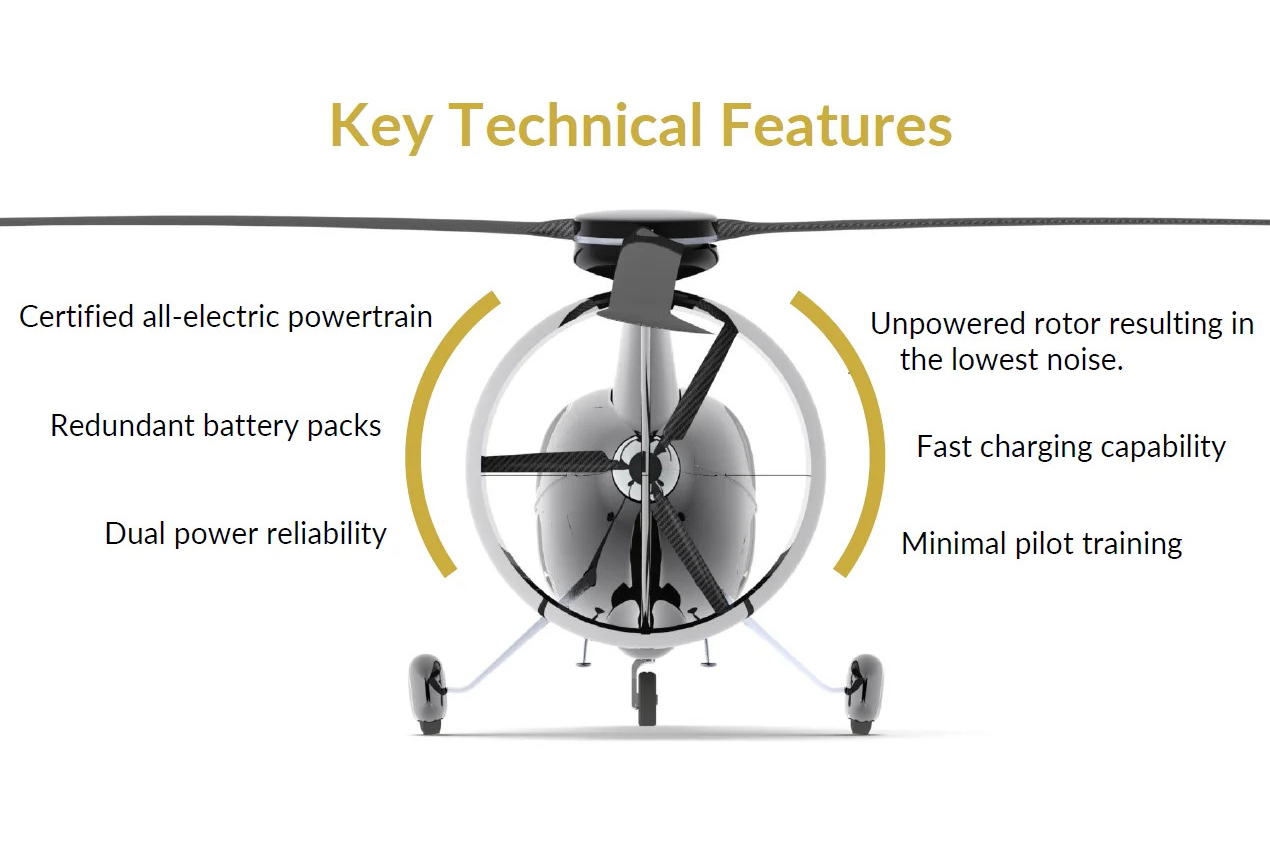 Key Technical Features

Certified all-electric powertrain

Redundant battery packs

Dual power reliability

Unpowered rotor resulting in the lowest noise.

Fast charging capability

Minimal pilot training